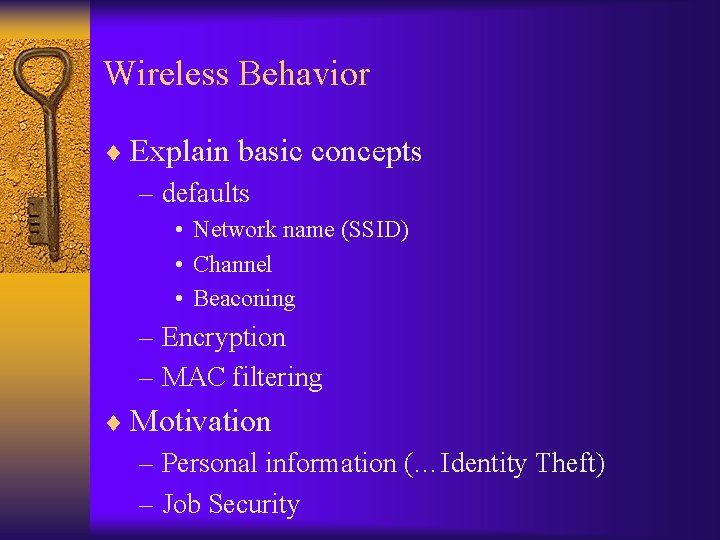 Wireless Behavior

♦ Explain basic concepts
– defaults
• Network name (SSID)
• Channel
• Beaconing
– Encryption
– MAC filtering

♦ Motivation
– Personal information (…Identity Theft)
– Job Security